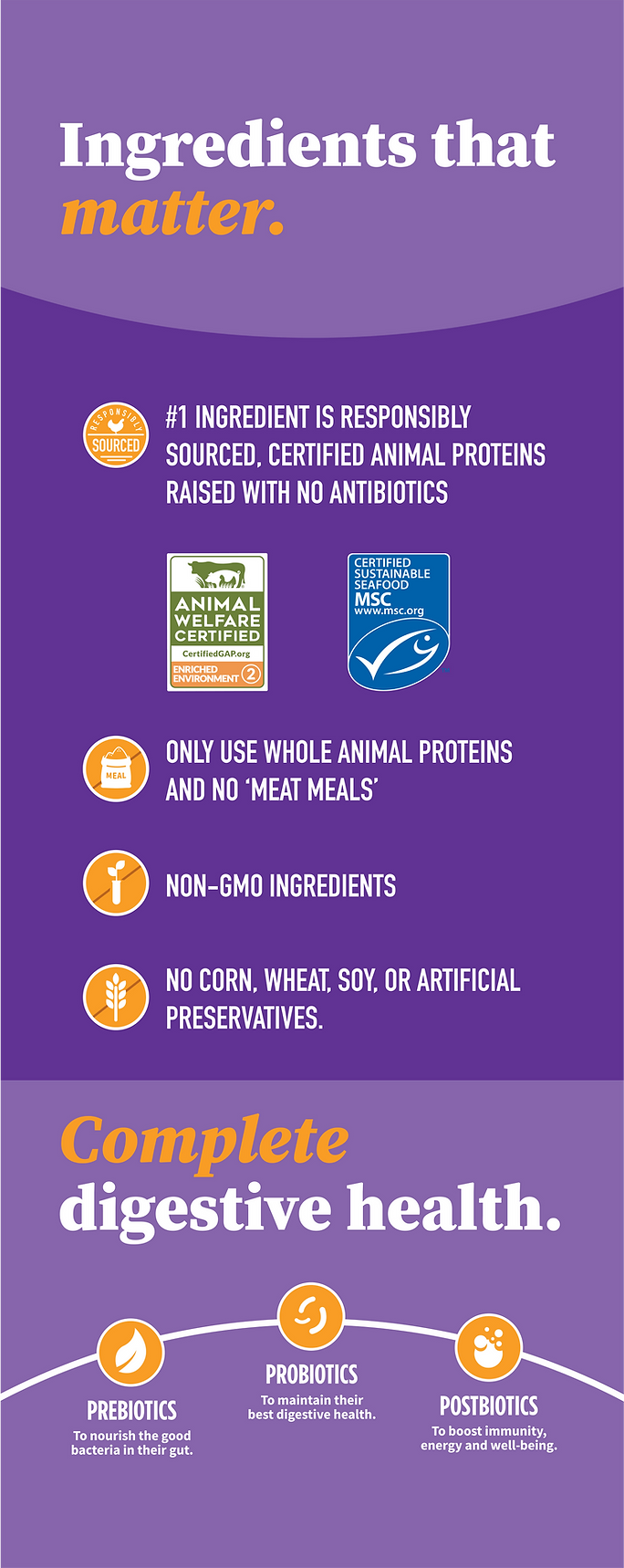 Ingredients that matter.

RESPONSIBLY SOURCED

#1 INGREDIENT IS RESPONSIBLY SOURCED, CERTIFIED ANIMAL PROTEINS RAISED WITH NO ANTIBIOTICS

ANIMAL WELFARE CERTIFIED
CertifiedGAP.org
ENRICHED ENVIRONMENT 2

CERTIFIED SUSTAINABLE SEAFOOD
MSC
www.msc.org

MEAL

ONLY USE WHOLE ANIMAL PROTEINS AND NO 'MEAT MEALS'

NON-GMO INGREDIENTS

NO CORN, WHEAT, SOY, OR ARTIFICIAL PRESERVATIVES.

Complete digestive health.

PREBIOTICS
To nourish the good bacteria in their gut.

PROBIOTICS
To maintain their best digestive health.

POSTBIOTICS
To boost immunity, energy and well-being.